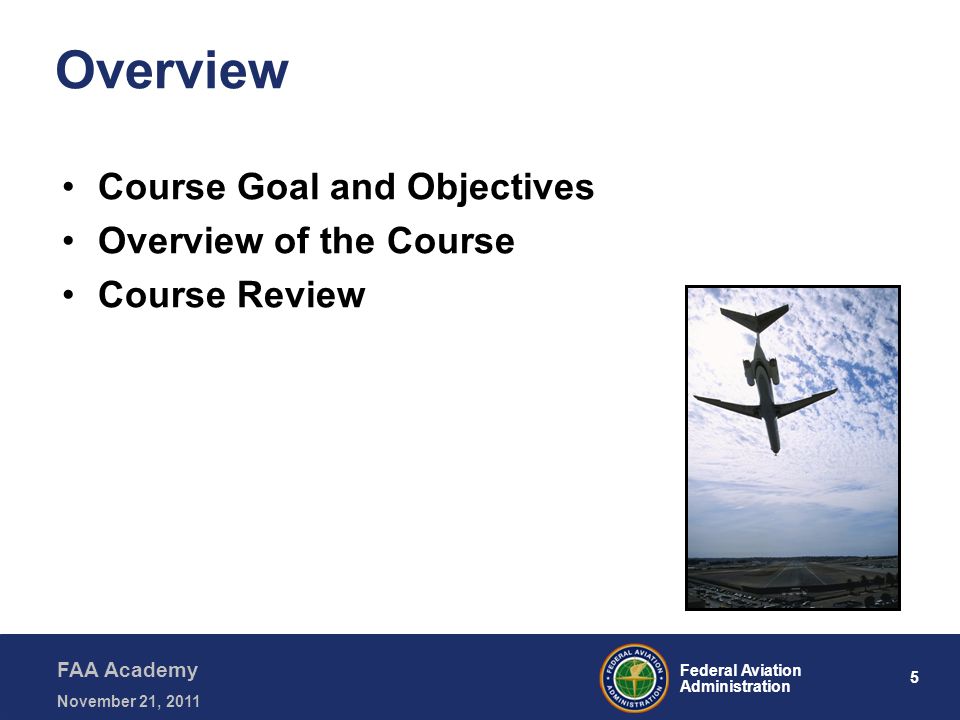 Overview

• Course Goal and Objectives
• Overview of the Course
• Course Review

FAA Academy
November 21, 2011

FEDERAL AVIATION ADMINISTRATION

Federal Aviation Administration

5